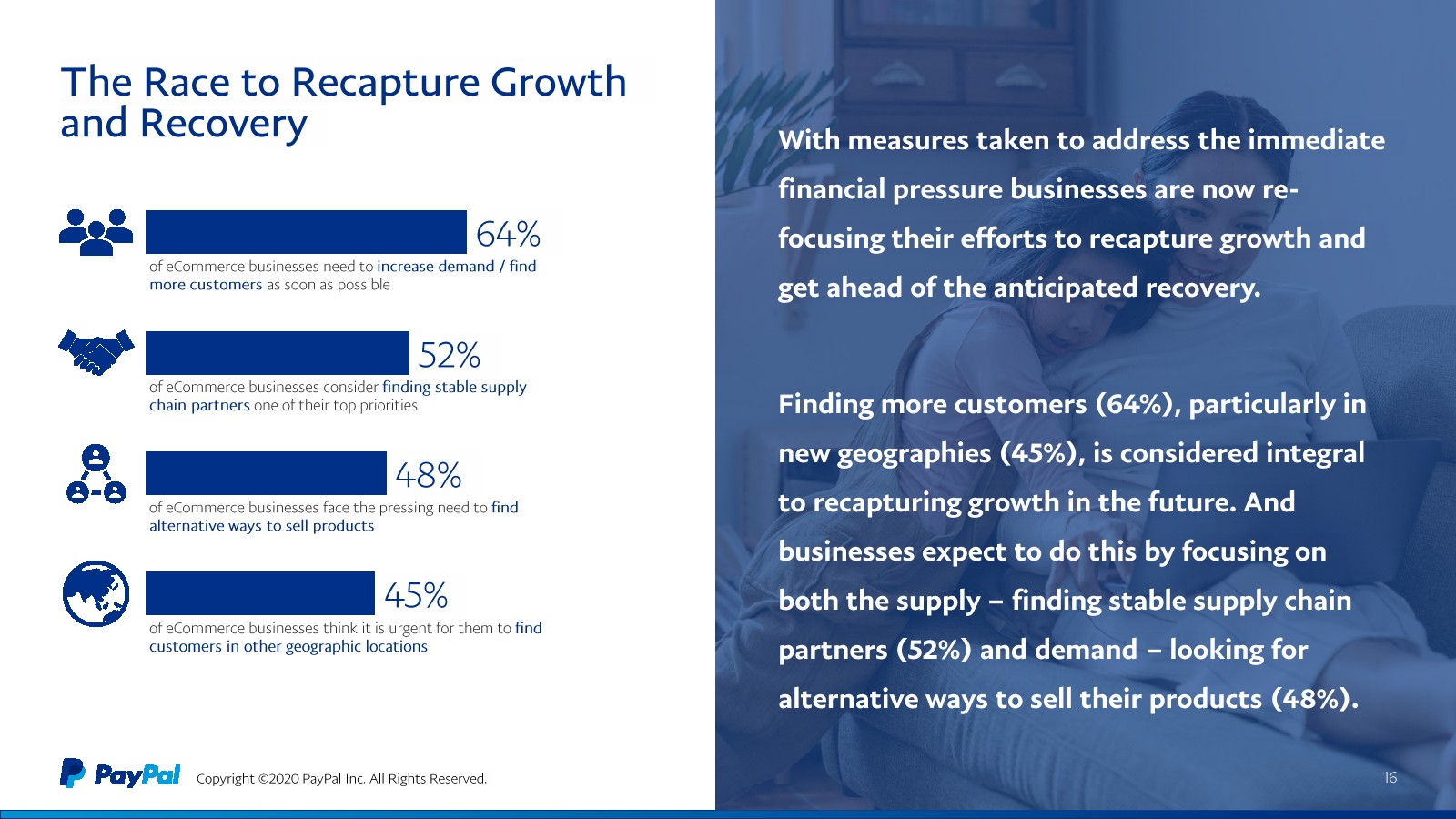 The Race to Recapture Growth and Recovery

64%
of eCommerce businesses need to increase demand / find more customers as soon as possible

52%
of eCommerce businesses consider finding stable supply chain partners one of their top priorities

48%
of eCommerce businesses face the pressing need to find alternative ways to sell products

45%
of eCommerce businesses think it is urgent for them to find customers in other geographic locations

PayPal Copyright ©2020 PayPal Inc. All Rights Reserved.

With measures taken to address the immediate financial pressure businesses are now re-focusing their efforts to recapture growth and get ahead of the anticipated recovery.

Finding more customers (64%), particularly in new geographies (45%), is considered integral to recapturing growth in the future. And businesses expect to do this by focusing on both the supply – finding stable supply chain partners (52%) and demand – looking for alternative ways to sell their products (48%).

16